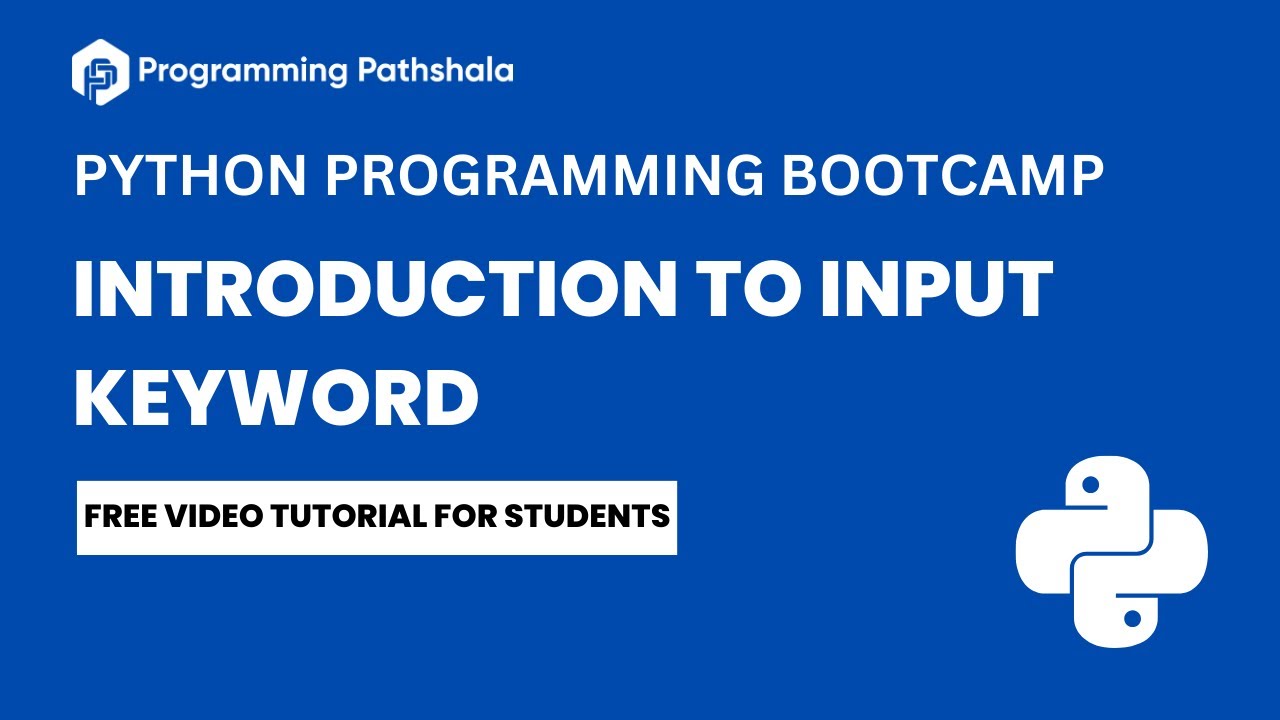 Programming Pathshala

PYTHON PROGRAMMING BOOTCAMP

INTRODUCTION TO INPUT KEYWORD

FREE VIDEO TUTORIAL FOR STUDENTS